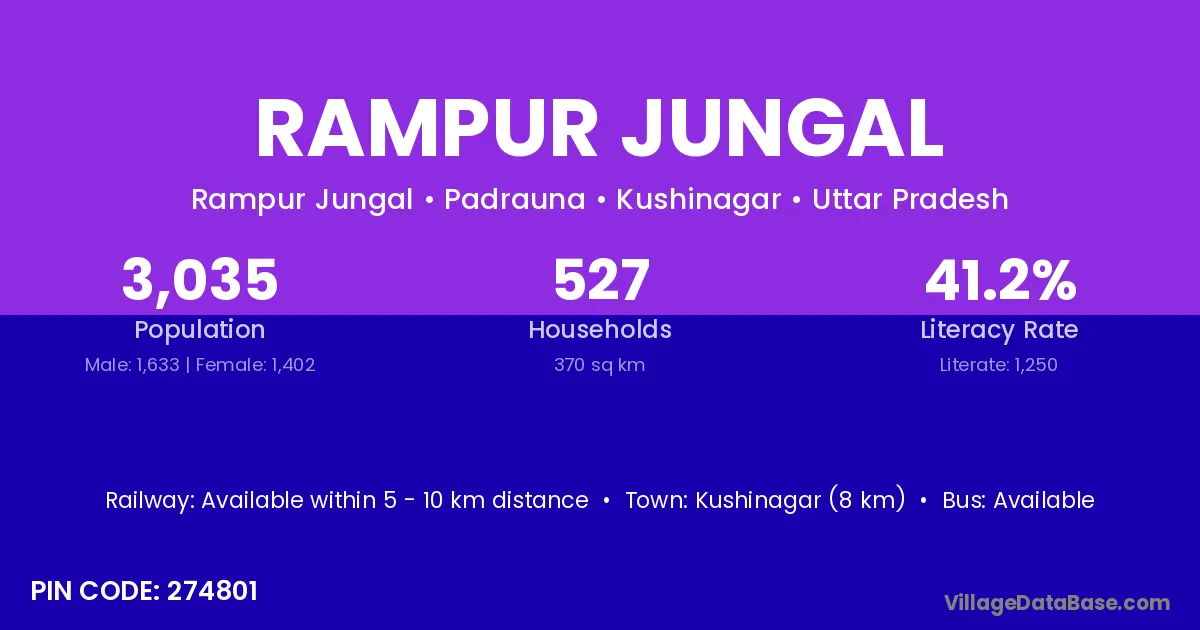 RAMPUR JUNGAL

Rampur Jungal • Padrauna • Kushinagar • Uttar Pradesh

3,035
Population
Male: 1,633 | Female: 1,402

527
Households
370 sq km

41.2%
Literacy Rate
Literate: 1,250

Railway: Available within 5 - 10 km distance • Town: Kushinagar (8 km) • Bus: Available

PIN CODE: 274801

VillageDataBase.com